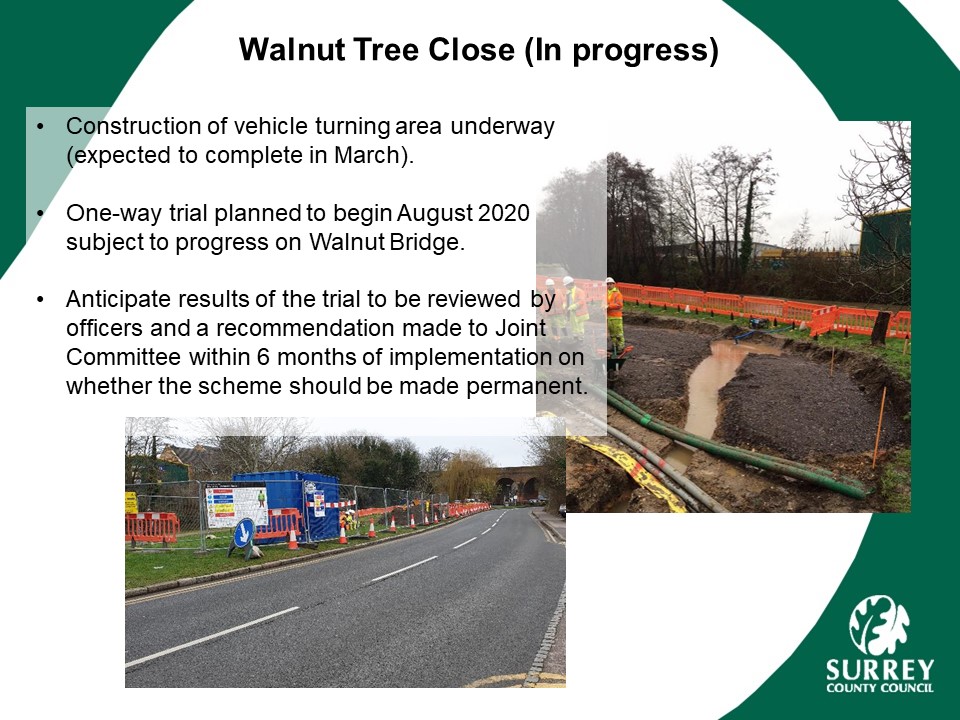 Walnut Tree Close (In progress)

• Construction of vehicle turning area underway (expected to complete in March).

• One-way trial planned to begin August 2020 subject to progress on Walnut Bridge.

• Anticipate results of the trial to be reviewed by officers and a recommendation made to Joint Committee within 6 months of implementation on whether the scheme should be made permanent.

SURREY
COUNTY COUNCIL